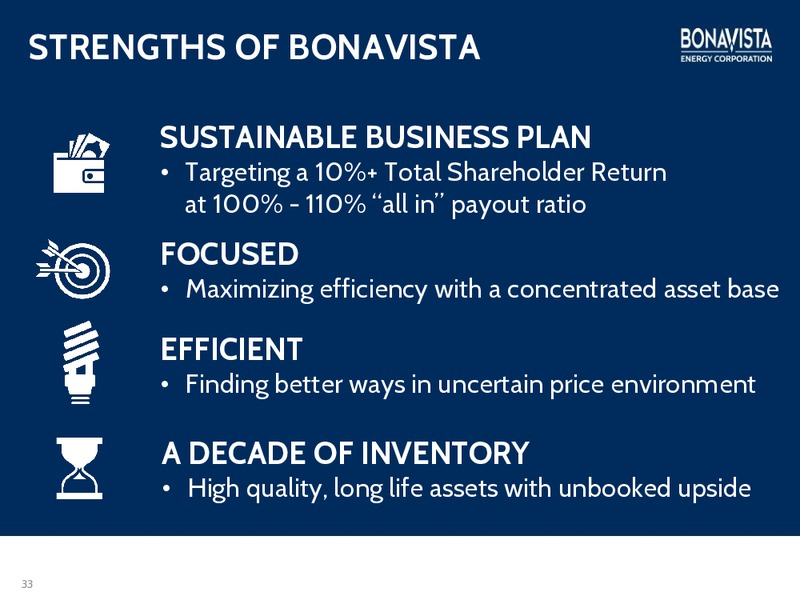 STRENGTHS OF BONAVISTA

BONAVISTA
ENERGY CORPORATION

SUSTAINABLE BUSINESS PLAN
• Targeting a 10%+ Total Shareholder Return at 100% - 110% "all in" payout ratio

FOCUSED
• Maximizing efficiency with a concentrated asset base

EFFICIENT
• Finding better ways in uncertain price environment

A DECADE OF INVENTORY
• High quality, long life assets with unbooked upside

33